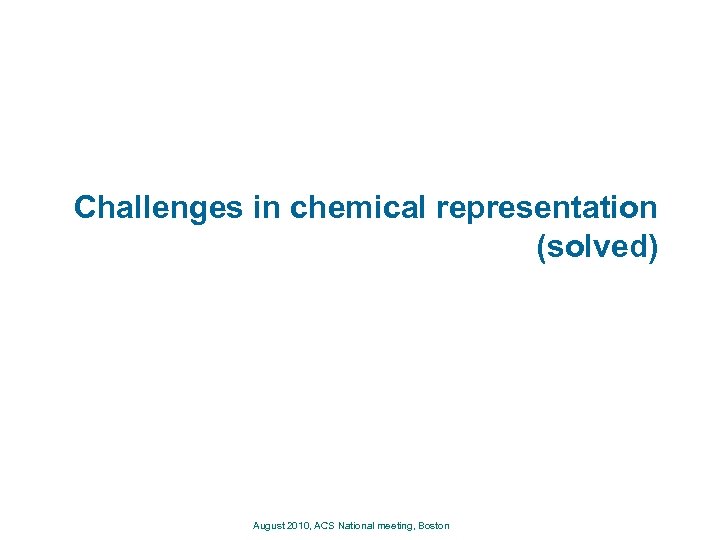 Challenges in chemical representation (solved)

August 2010, ACS National meeting, Boston